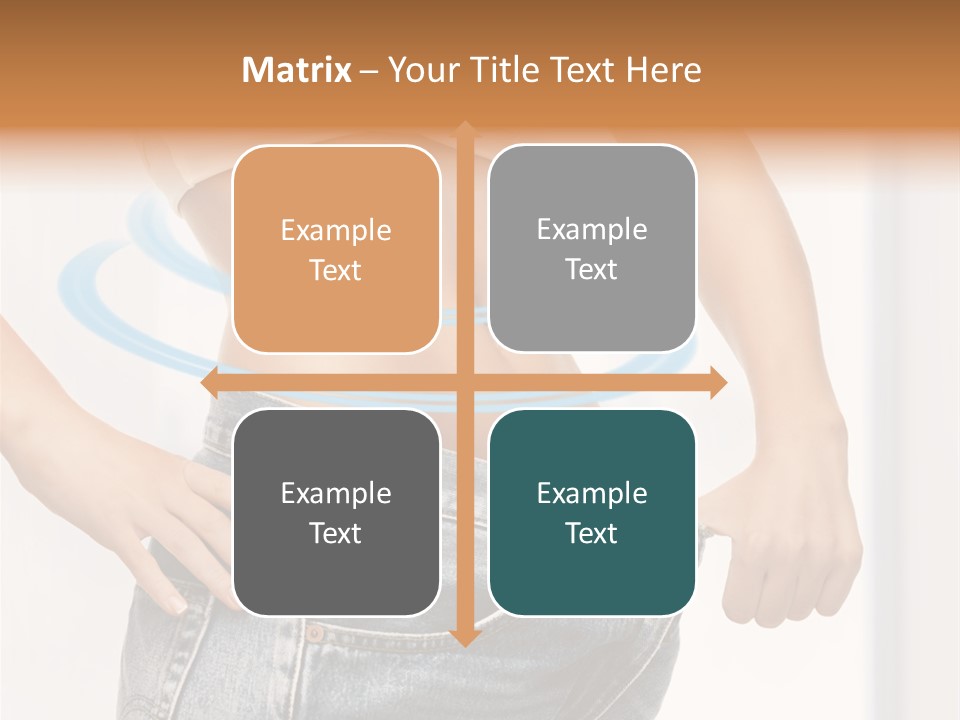 Matrix – Your Title Text Here

Example Text

Example Text

Example Text

Example Text